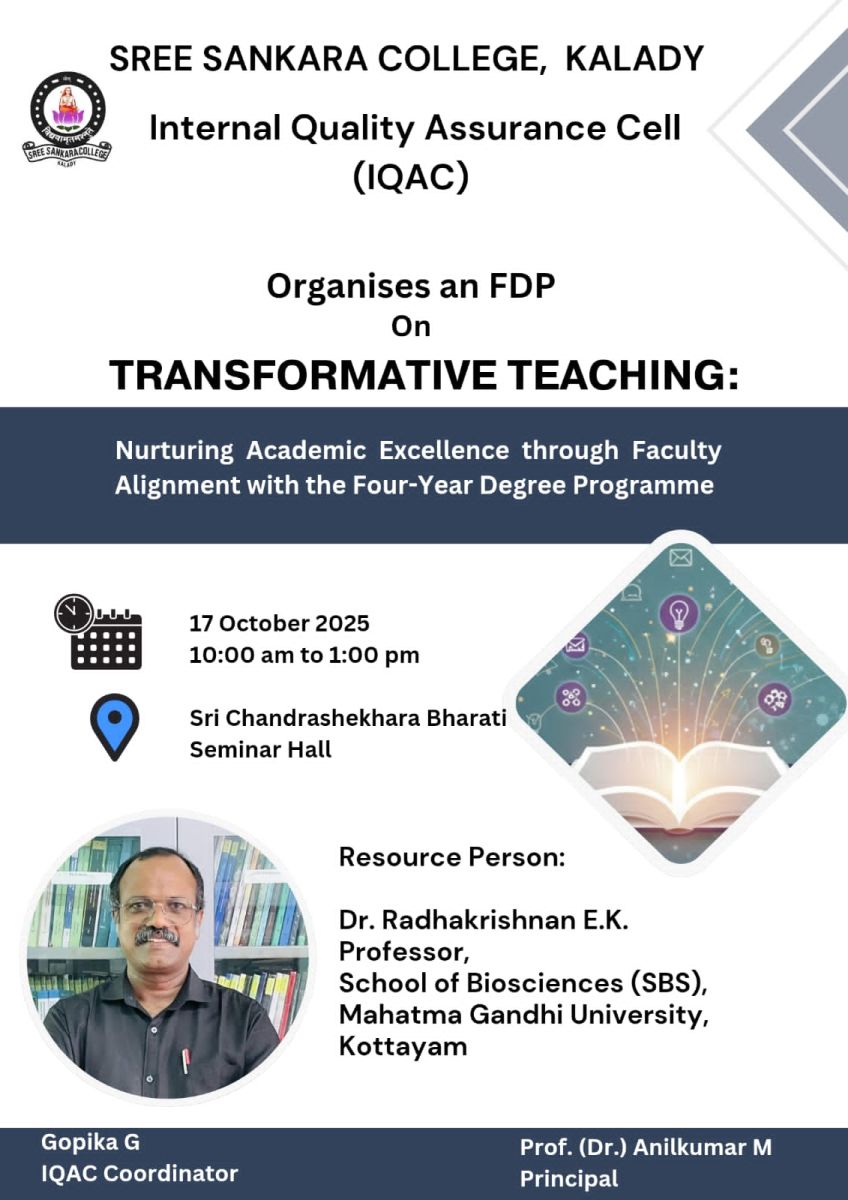 SREE SANKARA COLLEGE, KALADY

SREE SANKARA COLLEGE
KALADY

Internal Quality Assurance Cell (IQAC)

Organises an FDP
On
TRANSFORMATIVE TEACHING:

Nurturing Academic Excellence through Faculty Alignment with the Four-Year Degree Programme

17 October 2025
10:00 am to 1:00 pm

Sri Chandrashekhara Bharati Seminar Hall

Resource Person:

Dr. Radhakrishnan E.K.
Professor,
School of Biosciences (SBS),
Mahatma Gandhi University,
Kottayam

Gopika G
IQAC Coordinator

Prof. (Dr.) Anilkumar M
Principal